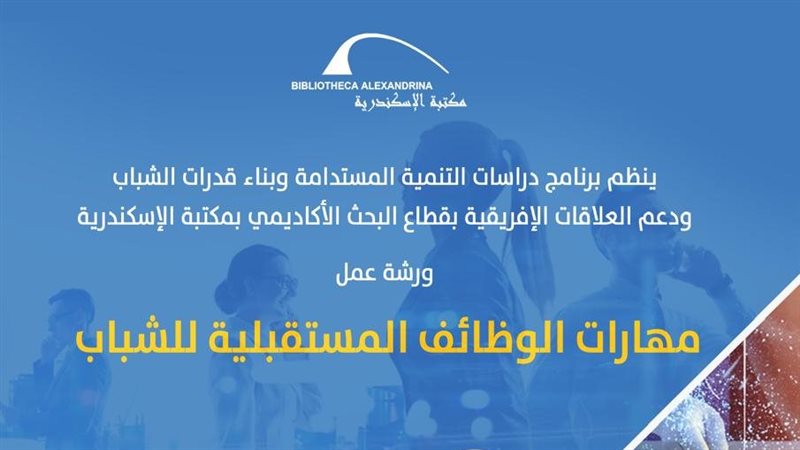 BIBLIOTHECA ALEXANDRINA
مكتبة الإسكندرية

ينظم برنامج دراسات التنمية المستدامة وبناء قدرات الشباب ودعم العلاقات الإفريقية بقطاع البحث الأكاديمي بمكتبة الإسكندرية

ورشة عمل

مهارات الوظائف المستقبلية للشباب